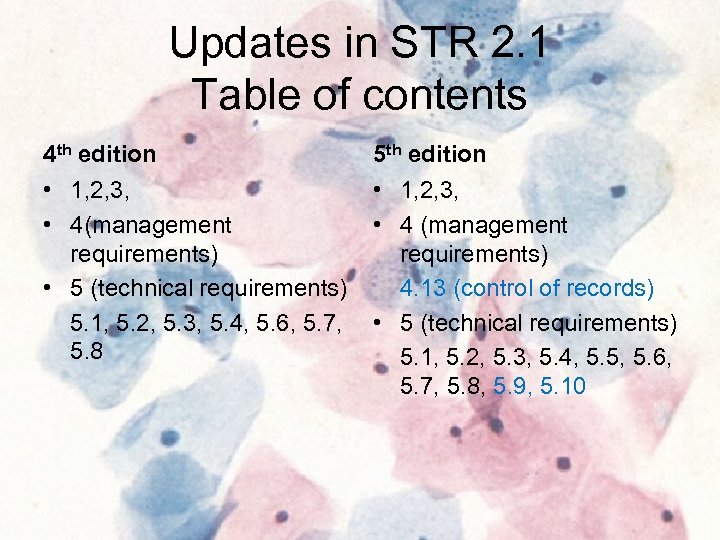 Updates in STR 2.1
Table of contents

4$^{th}$ edition

• 1,2,3,
• 4(management requirements)
• 5 (technical requirements)
5.1, 5.2, 5.3, 5.4, 5.6, 5.7, 5.8

5$^{th}$ edition

• 1,2,3,
• 4 (management requirements)
4.13 (control of records)
• 5 (technical requirements)
5.1, 5.2, 5.3, 5.4, 5.5, 5.6, 5.7, 5.8, 5.9, 5.10